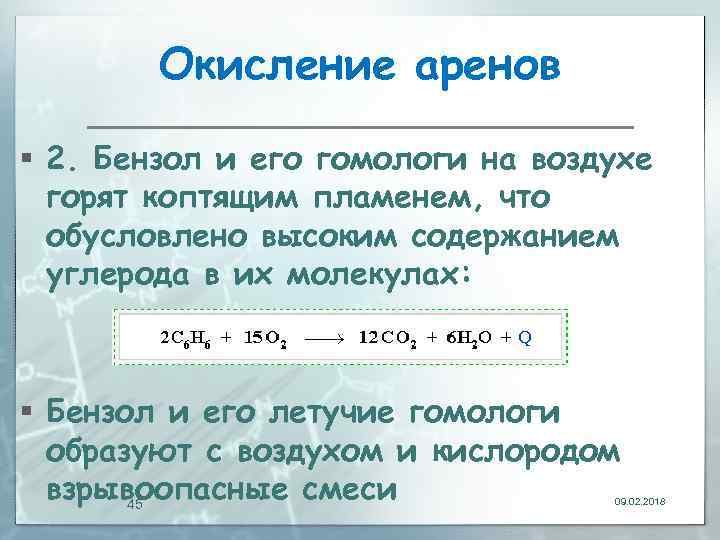 Окисление аренов

▪ 2. Бензол и его гомологи на воздухе горят коптящим пламенем, что обусловлено высоким содержанием углерода в их молекулах:

$2C_6H_6 + 15O_2 \longrightarrow 12CO_2 + 6H_2O + Q$

▪ Бензол и его летучие гомологи образуют с воздухом и кислородом взрывоопасные смеси

45

09.02.2018